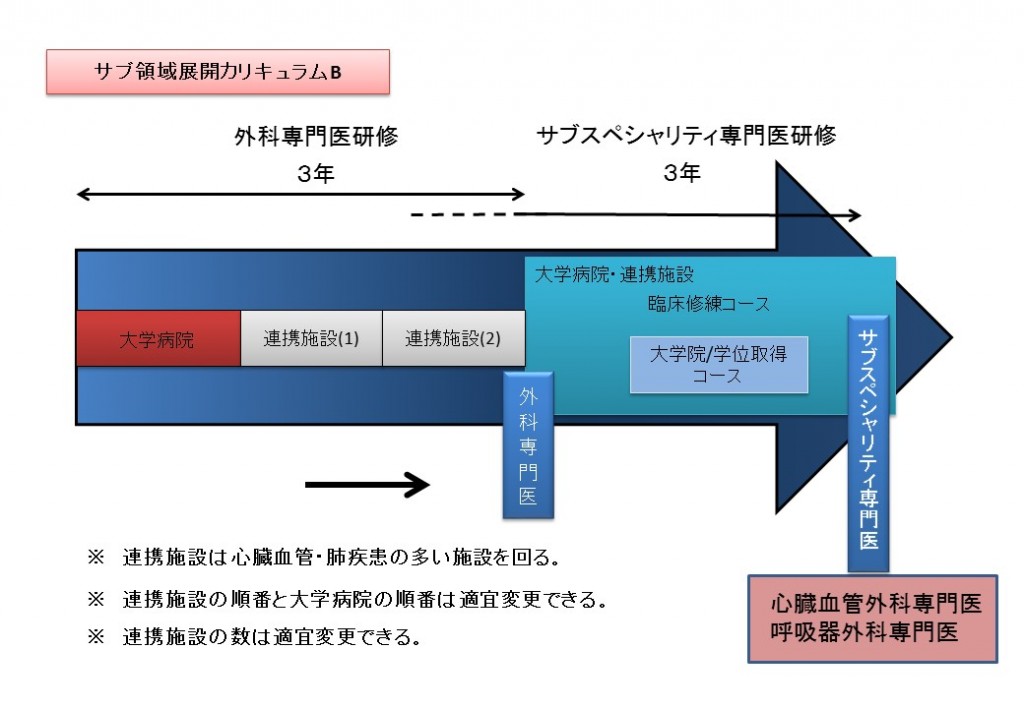 サブ領域展開カリキュラムB

外科専門医研修
3年

サブスペシャリティ専門医研修
3年

大学病院　連携施設(1)　連携施設(2)

大学病院・連携施設
臨床修練コース

大学院/学位取得コース

外科専門医

サブスペシャリティ専門医

※　連携施設は心臓血管・肺疾患の多い施設を回る。
※　連携施設の順番と大学病院の順番は適宜変更できる。
※　連携施設の数は適宜変更できる。

心臓血管外科専門医
呼吸器外科専門医